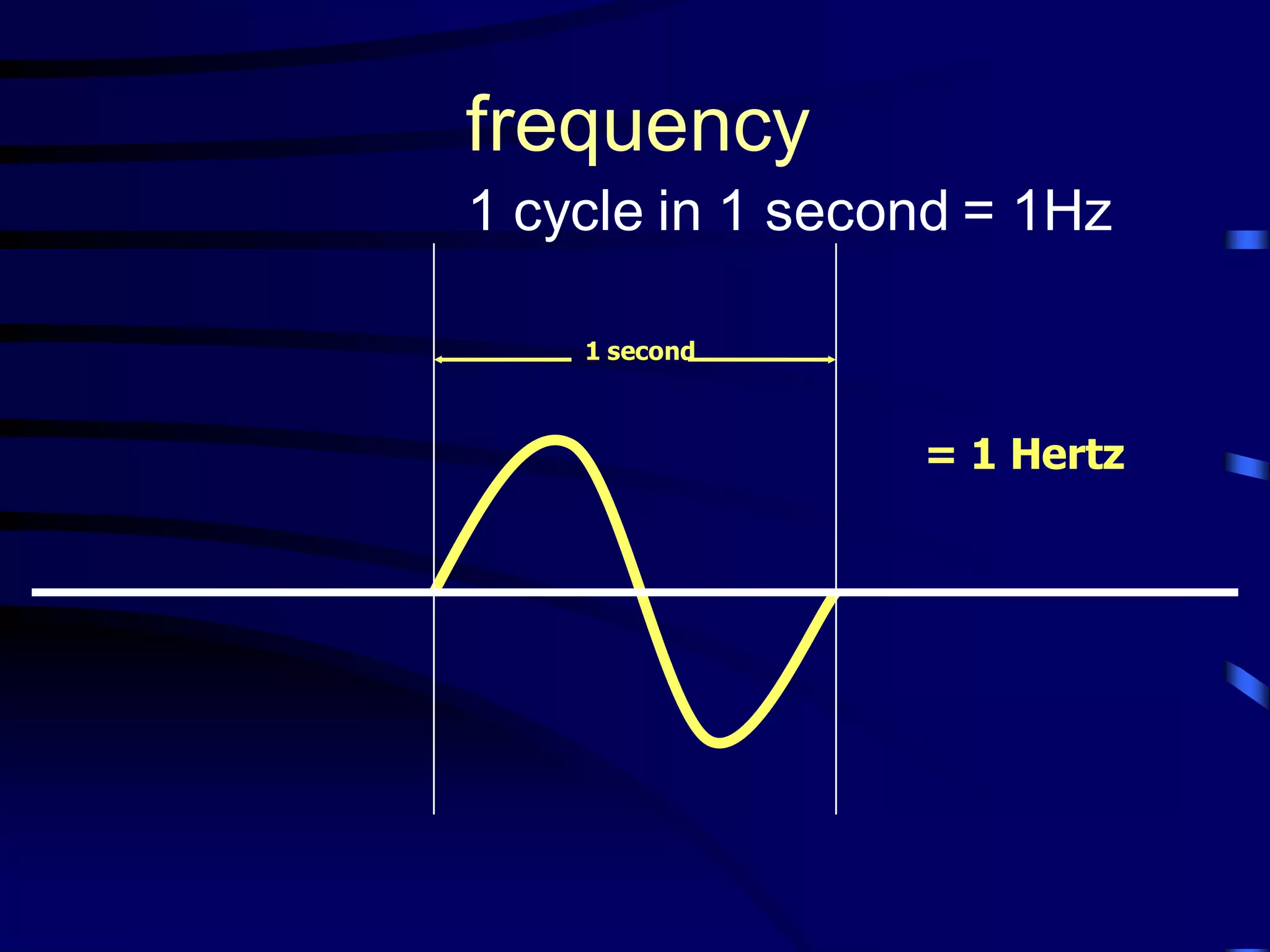 frequency

1 cycle in 1 second = 1Hz

1 second

= 1 Hertz